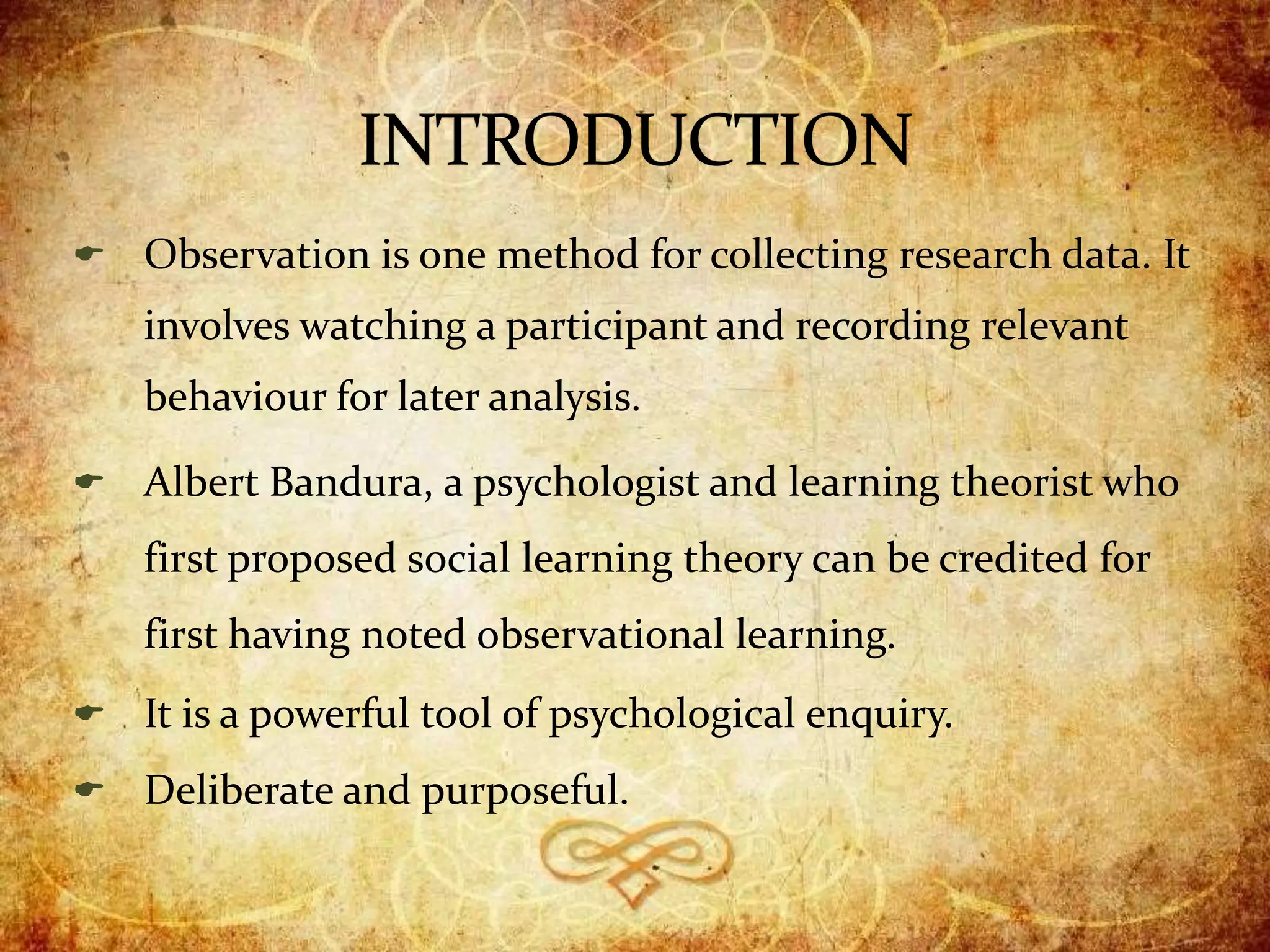 INTRODUCTION

Observation is one method for collecting research data. It involves watching a participant and recording relevant behaviour for later analysis.

Albert Bandura, a psychologist and learning theorist who first proposed social learning theory can be credited for first having noted observational learning.

It is a powerful tool of psychological enquiry.

Deliberate and purposeful.